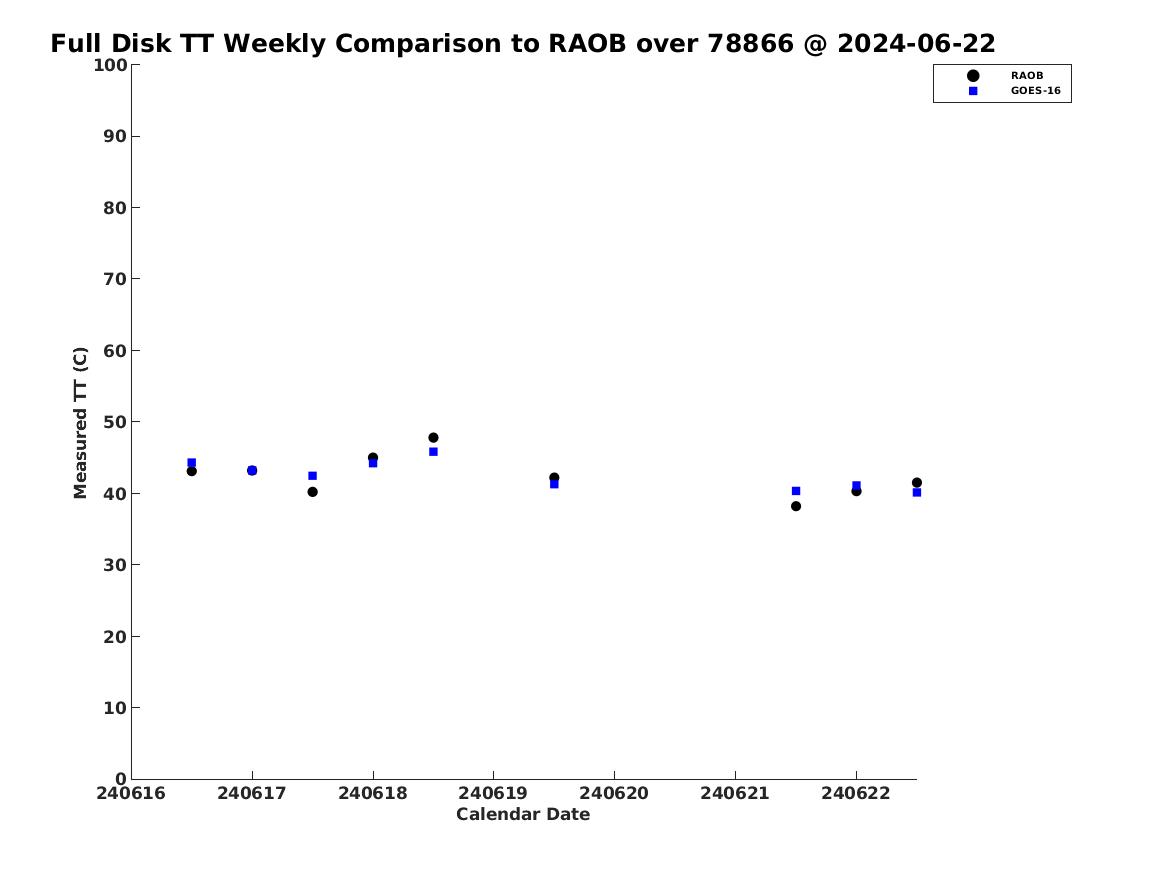 Full Disk TT Weekly Comparison to RAOB over 78866 @ 2024-06-22

RAOB
GOES-16

Measured TT (C)

100
90
80
70
60
50
40
30
20
10
0

240616 240617 240618 240619 240620 240621 240622

Calendar Date